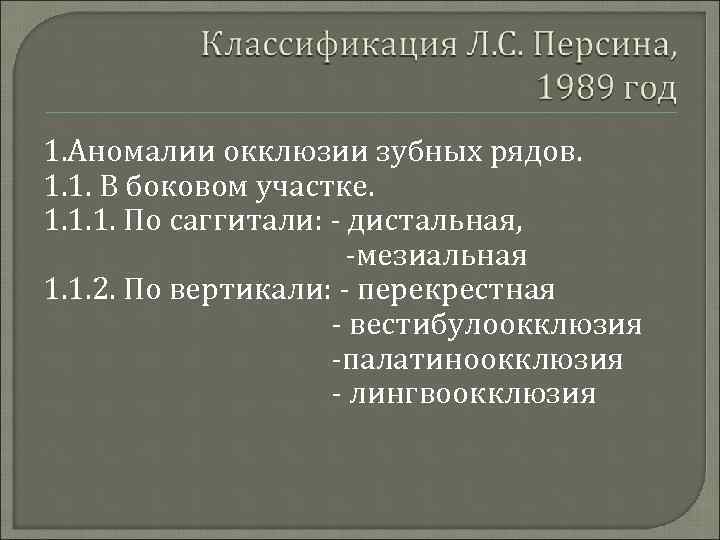 Классификация Л.С. Персина, 1989 год

1.Аномалии окклюзии зубных рядов.
1.1. В боковом участке.
1.1.1. По саггитали: - дистальная,
-мезиальная
1.1.2. По вертикали: - перекрестная
- вестибулоокклюзия
-палатиноокклюзия
- лингвоокклюзия